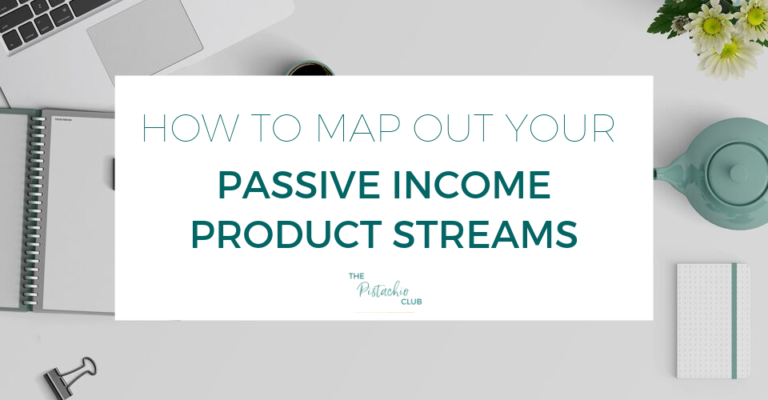 HOW TO MAP OUT YOUR

PASSIVE INCOME PRODUCT STREAMS

THE Pistachio CLUB